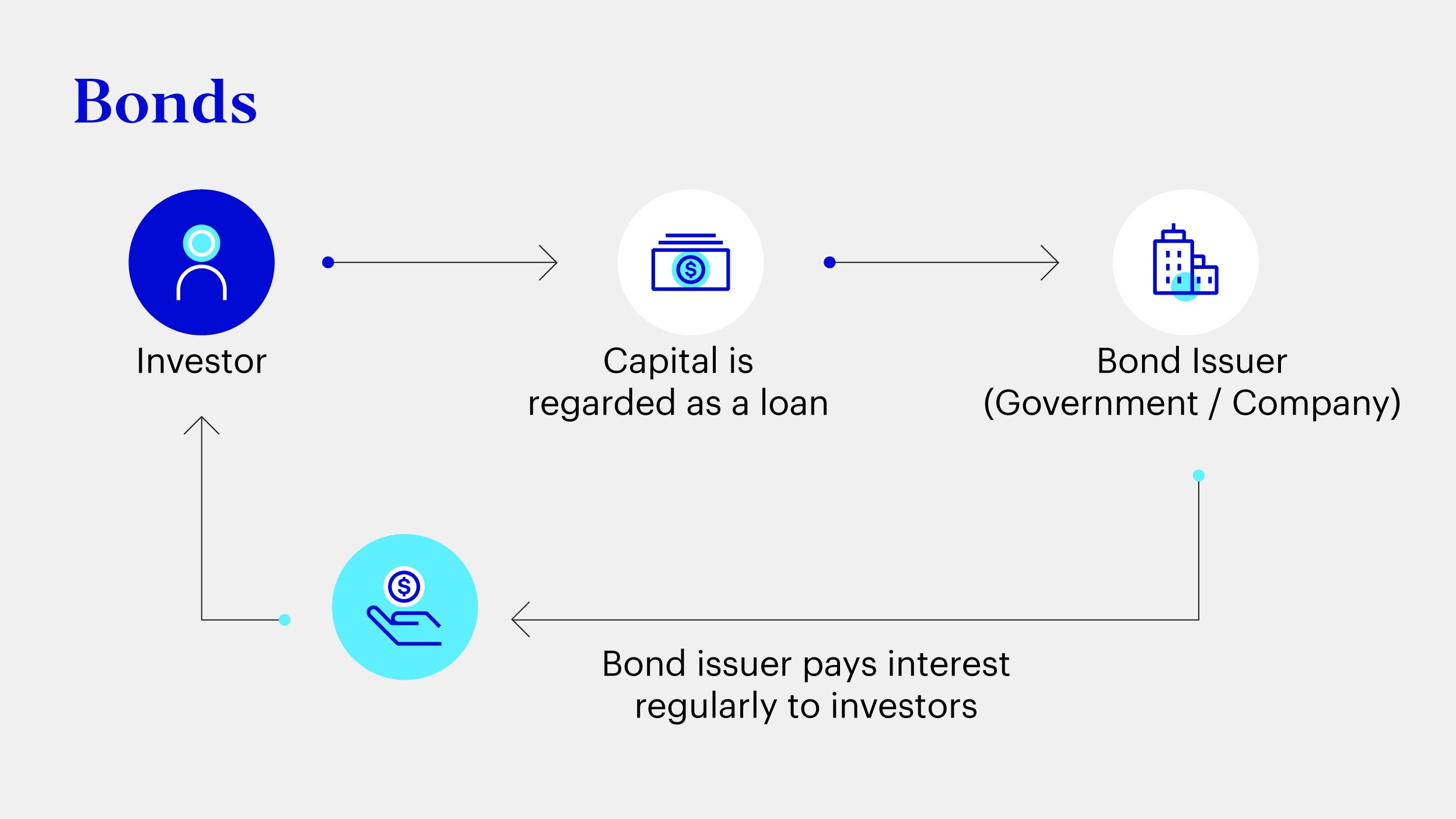 Bonds

Investor

Capital is regarded as a loan

Bond Issuer (Government / Company)

Bond issuer pays interest regularly to investors